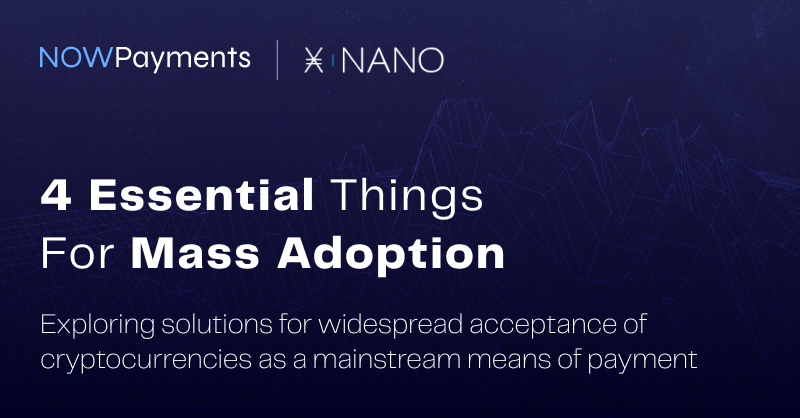 NOWPayments | NANO

4 Essential Things For Mass Adoption

Exploring solutions for widespread acceptance of cryptocurrencies as a mainstream means of payment